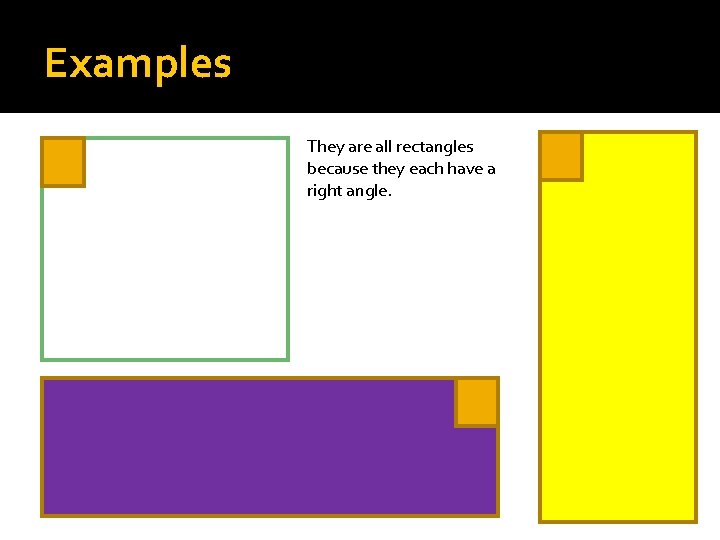 Examples

They are all rectangles because they each have a right angle.